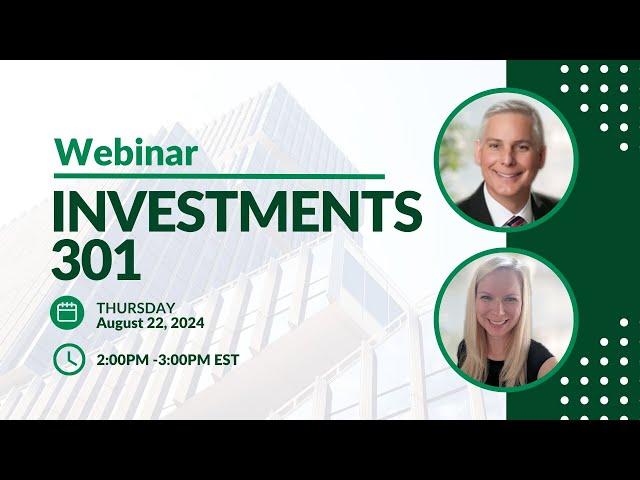 Webinar

INVESTMENTS 301

THURSDAY
August 22, 2024

2:00PM -3:00PM EST